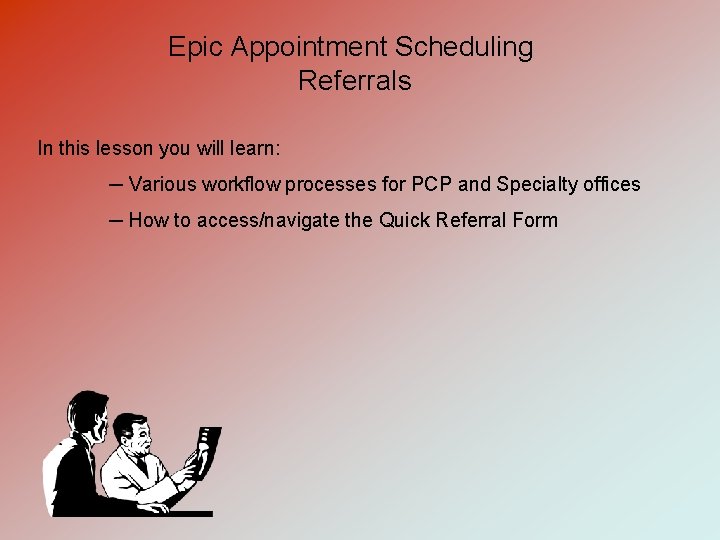 Epic Appointment Scheduling
Referrals

In this lesson you will learn:

– Various workflow processes for PCP and Specialty offices

– How to access/navigate the Quick Referral Form